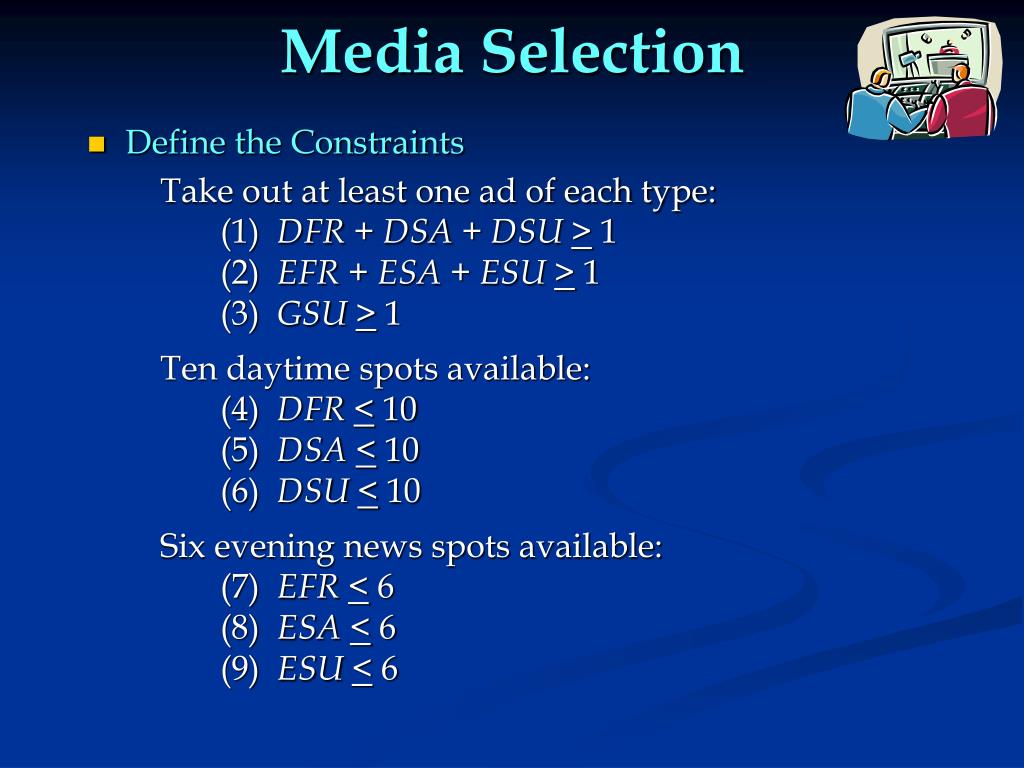 Media Selection

Define the Constraints

Take out at least one ad of each type:
(1) $DFR + DSA + DSU \geq 1$
(2) $EFR + ESA + ESU \geq 1$
(3) $GSU \geq 1$

Ten daytime spots available:
(4) $DFR \leq 10$
(5) $DSA \leq 10$
(6) $DSU \leq 10$

Six evening news spots available:
(7) $EFR \leq 6$
(8) $ESA \leq 6$
(9) $ESU \leq 6$